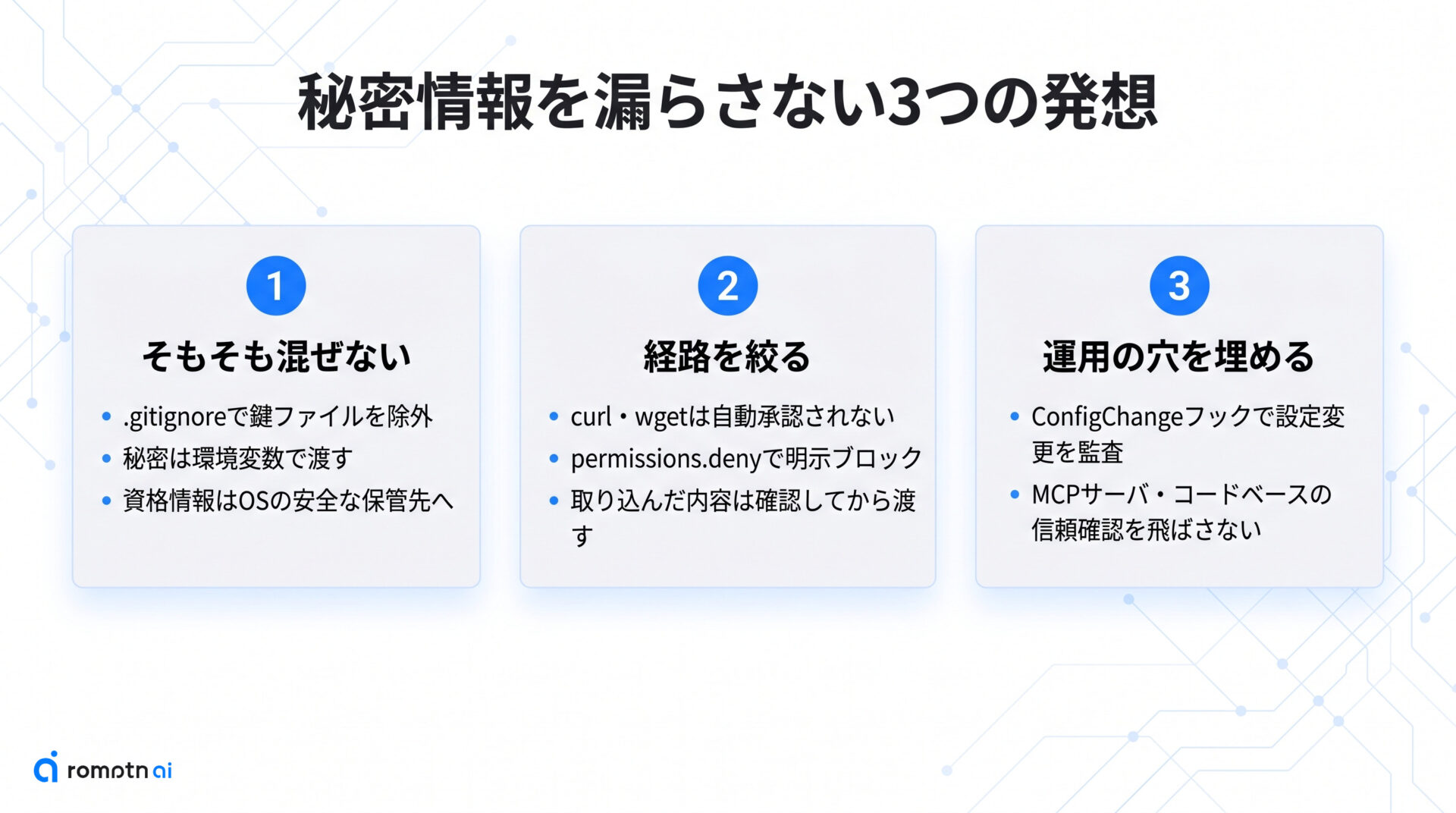 秘密情報を漏らさない3つの発想

1
そもそも混ぜない
• .gitignoreで鍵ファイルを除外
• 秘密は環境変数で渡す
• 資格情報はOSの安全な保管先へ

2
経路を絞る
• curl・wgetは自動承認されない
• permissions.denyで明示ブロック
• 取り込んだ内容は確認してから渡す

3
運用の穴を埋める
• ConfigChangeフックで設定変更を監査
• MCPサーバ・コードベースの信頼確認を飛ばさない

romptn ai